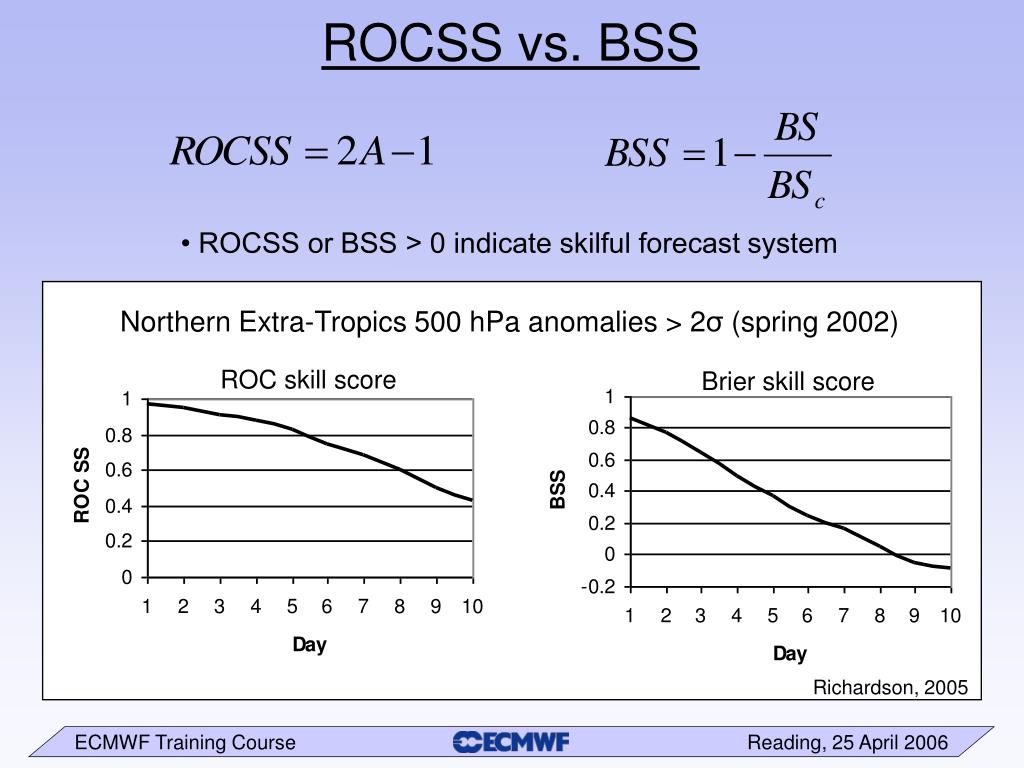 ROCSS vs. BSS

$ROCSS = 2A - 1$

$BSS = 1 - \frac{BS}{BS_c}$

• ROCSS or BSS > 0 indicate skilful forecast system

Northern Extra-Tropics 500 hPa anomalies > 2σ (spring 2002)

ROC skill score

ROC SS

1
0.8
0.6
0.4
0.2
0

1 2 3 4 5 6 7 8 9 10

Day

Brier skill score

BSS

1
0.8
0.6
0.4
0.2
0
-0.2

1 2 3 4 5 6 7 8 9 10

Day

Richardson, 2005

ECMWF Training Course

ECMWF

Reading, 25 April 2006